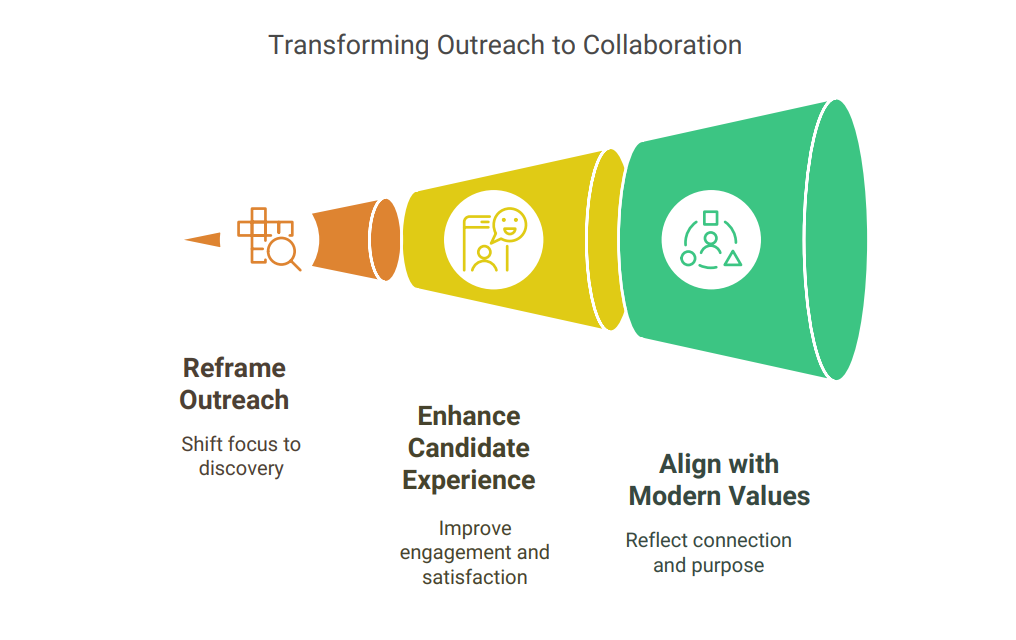 Transforming Outreach to Collaboration

Reframe Outreach

Shift focus to discovery

Enhance Candidate Experience

Improve engagement and satisfaction

Align with Modern Values

Reflect connection and purpose